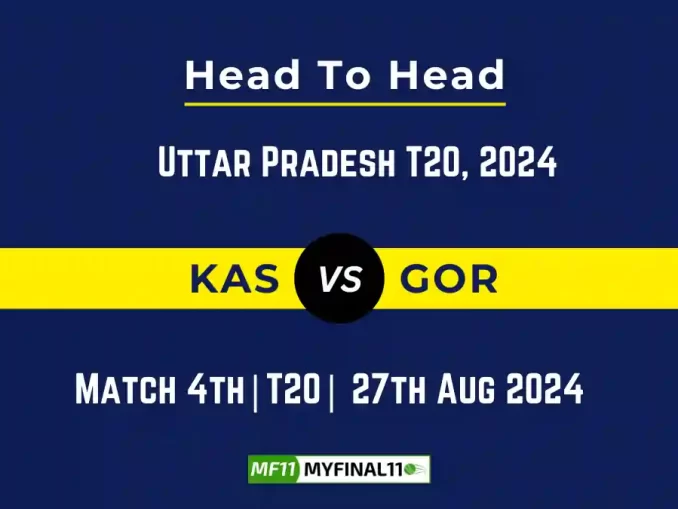 Head To Head

Uttar Pradesh T20, 2024

KAS VS GOR

Match 4th | T20 | 27th Aug 2024

MF11 MYFINAL11